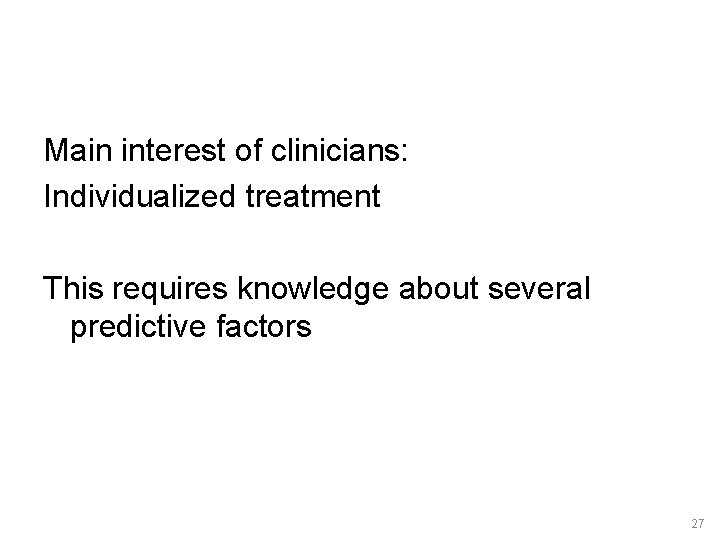 Main interest of clinicians:
Individualized treatment

This requires knowledge about several predictive factors

27